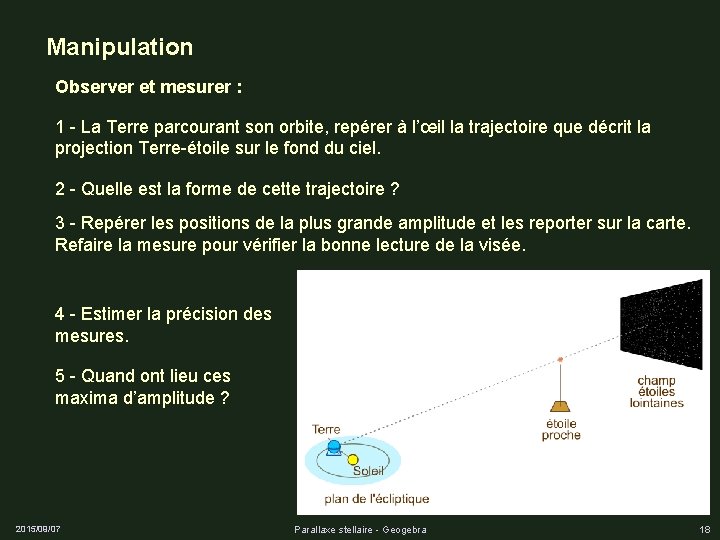 Manipulation

Observer et mesurer :

1 - La Terre parcourant son orbite, repérer à l'œil la trajectoire que décrit la projection Terre-étoile sur le fond du ciel.

2 - Quelle est la forme de cette trajectoire ?

3 - Repérer les positions de la plus grande amplitude et les reporter sur la carte. Refaire la mesure pour vérifier la bonne lecture de la visée.

4 - Estimer la précision des mesures.

5 - Quand ont lieu ces maxima d'amplitude ?

champ étoiles lointaines

étoile proche

Terre

Soleil

plan de l'écliptique

2015/09/07

Parallaxe stellaire - Geogebra

18